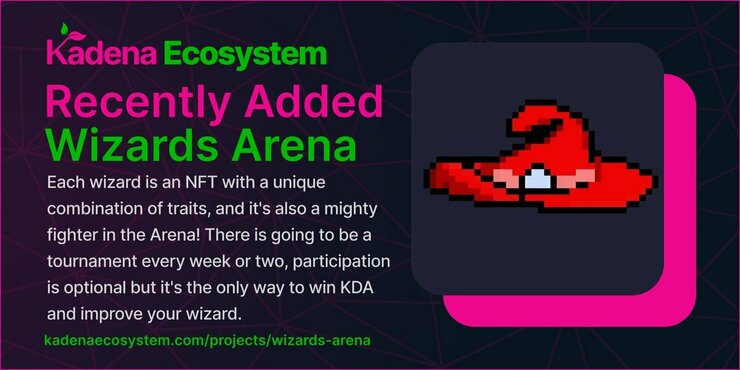 Kadena Ecosystem

Recently Added
Wizards Arena

Each wizard is an NFT with a unique combination of traits, and it's also a mighty fighter in the Arena! There is going to be a tournament every week or two, participation is optional but it's the only way to win KDA and improve your wizard.

kadenaecosystem.com/projects/wizards-arena